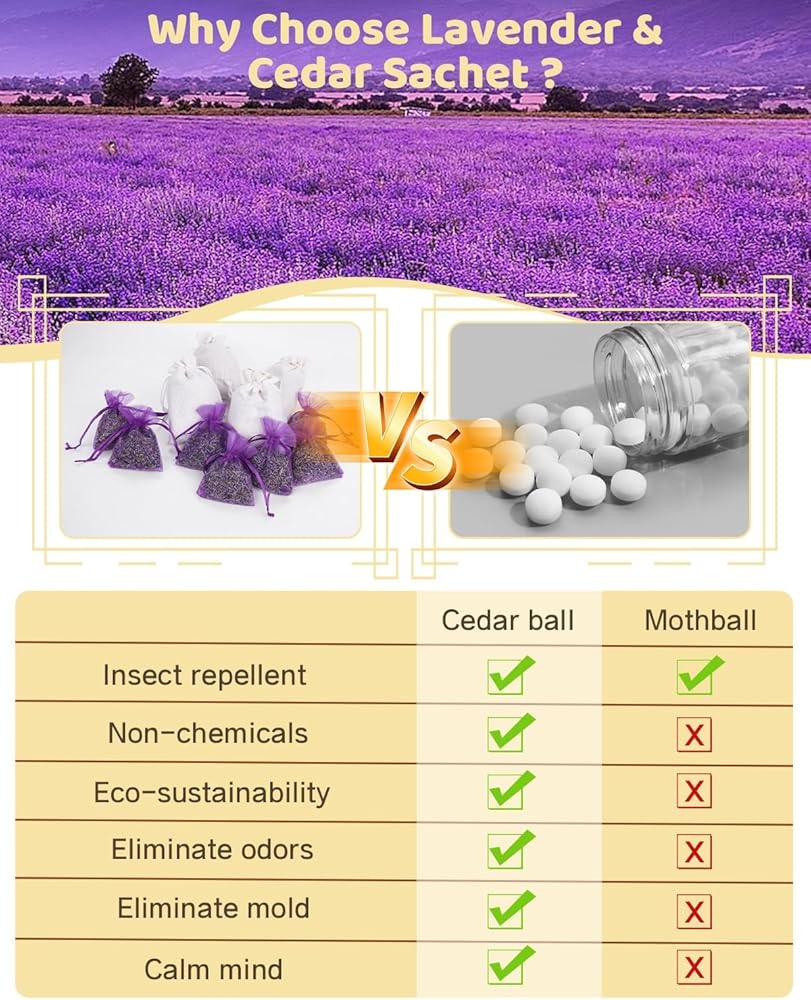 Why Choose Lavender & Cedar Sachet ?

VS

| | Cedar ball | Mothball |
|---|---|---|
| Insect repellent | ✓ | ✓ |
| Non-chemicals | ✓ | X |
| Eco-sustainability | ✓ | X |
| Eliminate odors | ✓ | X |
| Eliminate mold | ✓ | X |
| Calm mind | ✓ | X |